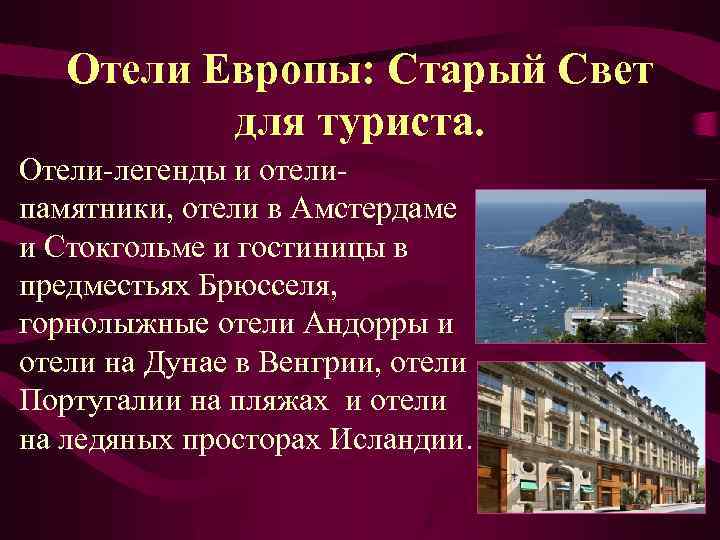 Отели Европы: Старый Свет для туриста.

Отели-легенды и отели-памятники, отели в Амстердаме и Стокгольме и гостиницы в предместьях Брюсселя, горнолыжные отели Андорры и отели на Дунае в Венгрии, отели Португалии на пляжах  и отели на ледяных просторах Исландии.